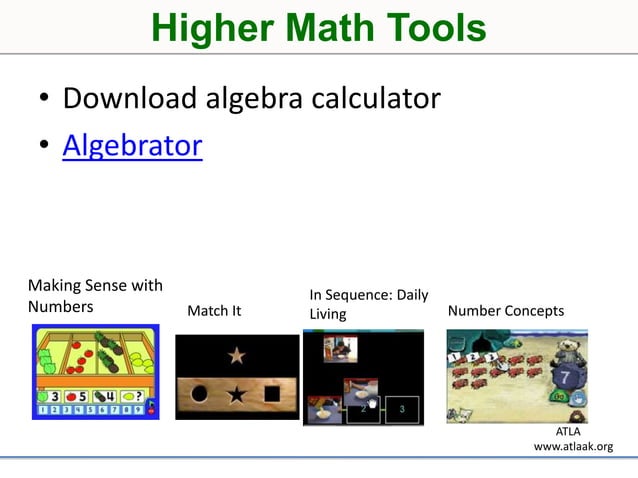 Higher Math Tools

• Download algebra calculator
• Algebrator

Making Sense with Numbers

3 5 4 ?
1 2 3 4 5 6 7 8 9

Match It

In Sequence: Daily Living

2 3

Number Concepts

1 2 3
7

ATLA
www.atlaak.org